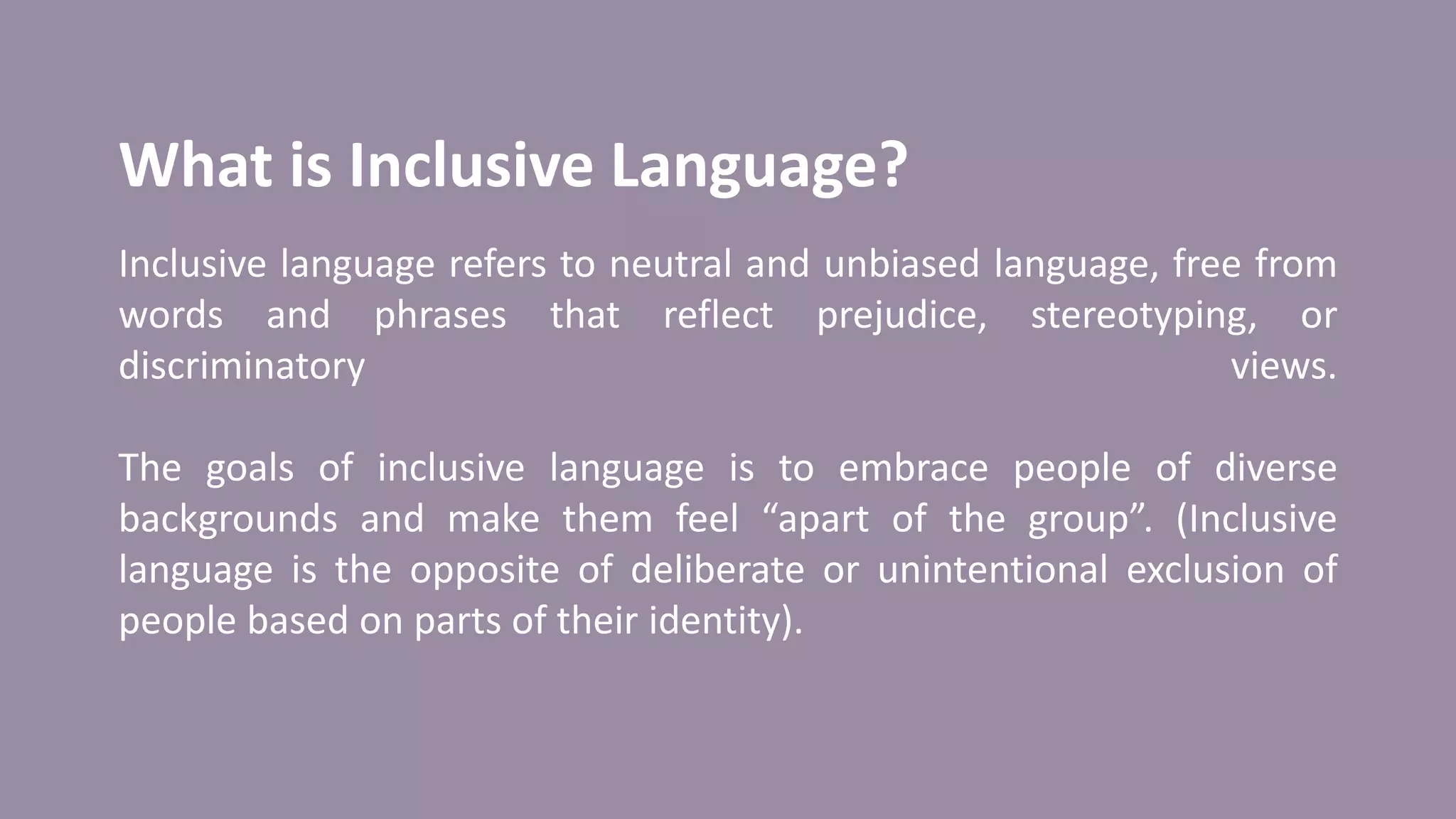 What is Inclusive Language?

Inclusive language refers to neutral and unbiased language, free from words and phrases that reflect prejudice, stereotyping, or discriminatory views.

The goals of inclusive language is to embrace people of diverse backgrounds and make them feel “apart of the group”. (Inclusive language is the opposite of deliberate or unintentional exclusion of people based on parts of their identity).